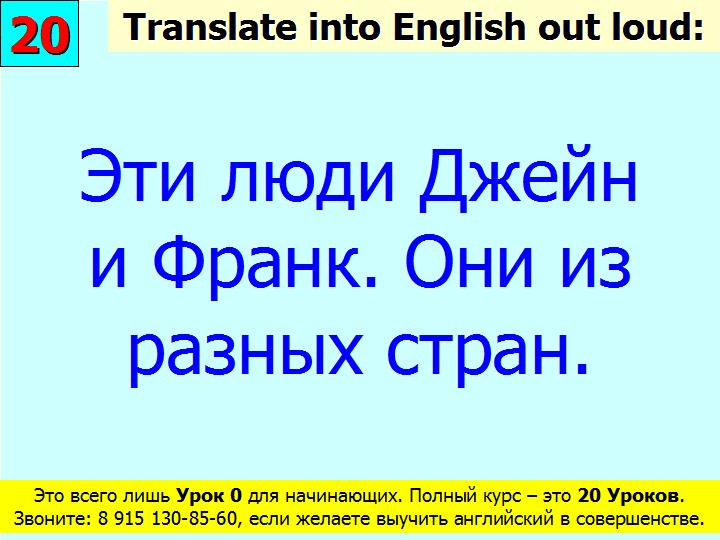 20

Translate into English out loud:

Эти люди Джейн и Франк. Они из разных стран.

Это всего лишь Урок 0 для начинающих. Полный курс – это 20 Уроков.
Звоните: 8 915 130-85-60, если желаете выучить английский в совершенстве.